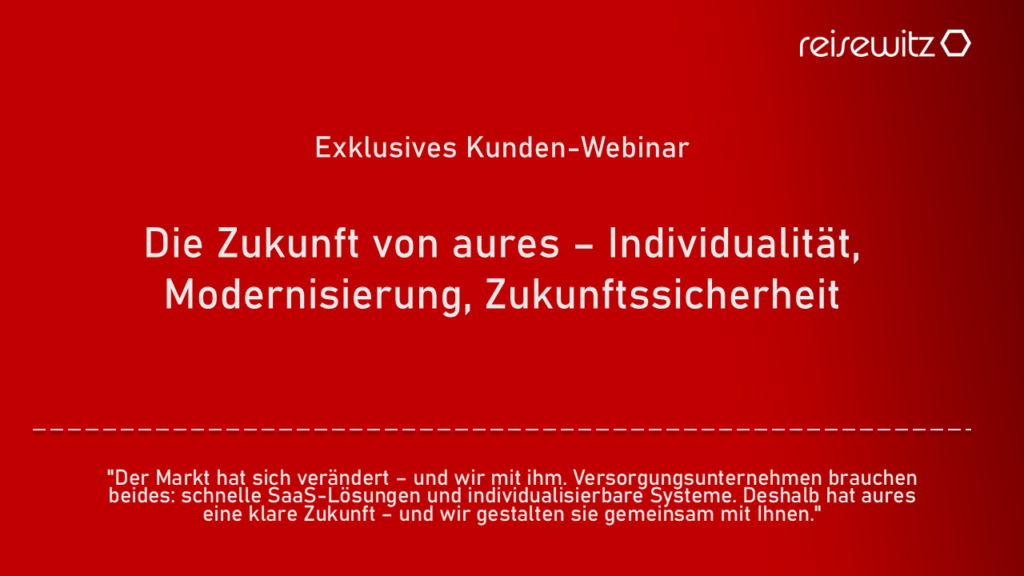 reisewitz

Exklusives Kunden-Webinar

Die Zukunft von aures – Individualität, Modernisierung, Zukunftssicherheit

"Der Markt hat sich verändert – und wir mit ihm. Versorgungsunternehmen brauchen beides: schnelle SaaS-Lösungen und individualisierbare Systeme. Deshalb hat aures eine klare Zukunft – und wir gestalten sie gemeinsam mit Ihnen."